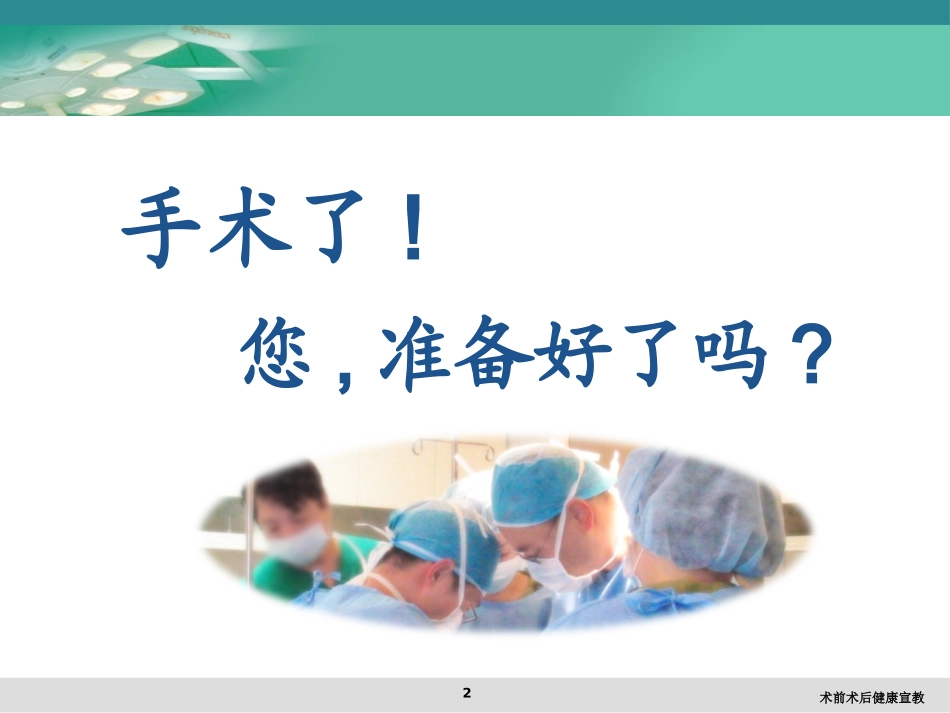 手术了！

您，准备好了吗？

2

术前术后健康宣教